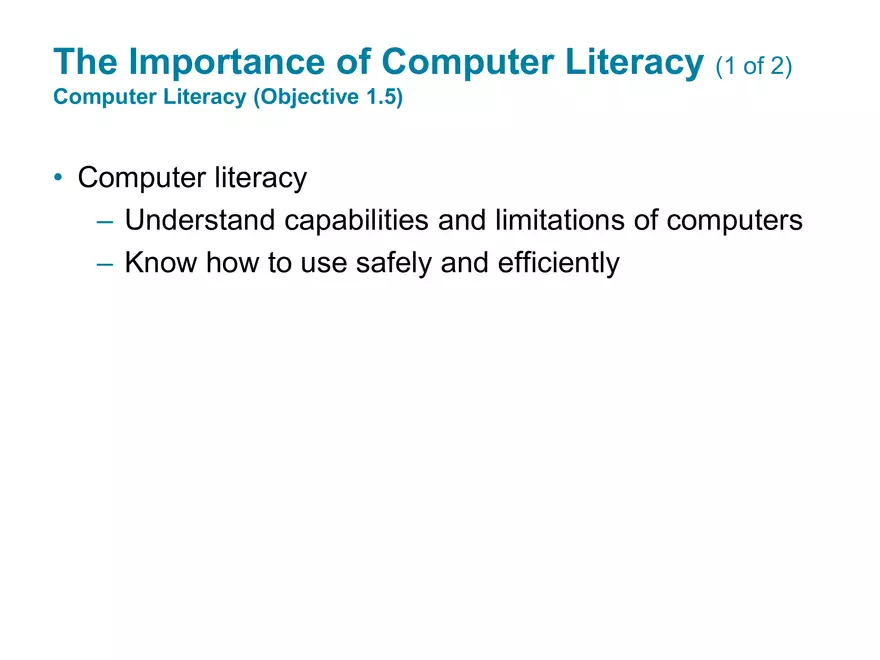 The Importance of Computer Literacy (1 of 2)
Computer Literacy (Objective 1.5)

• Computer literacy
– Understand capabilities and limitations of computers
– Know how to use safely and efficiently